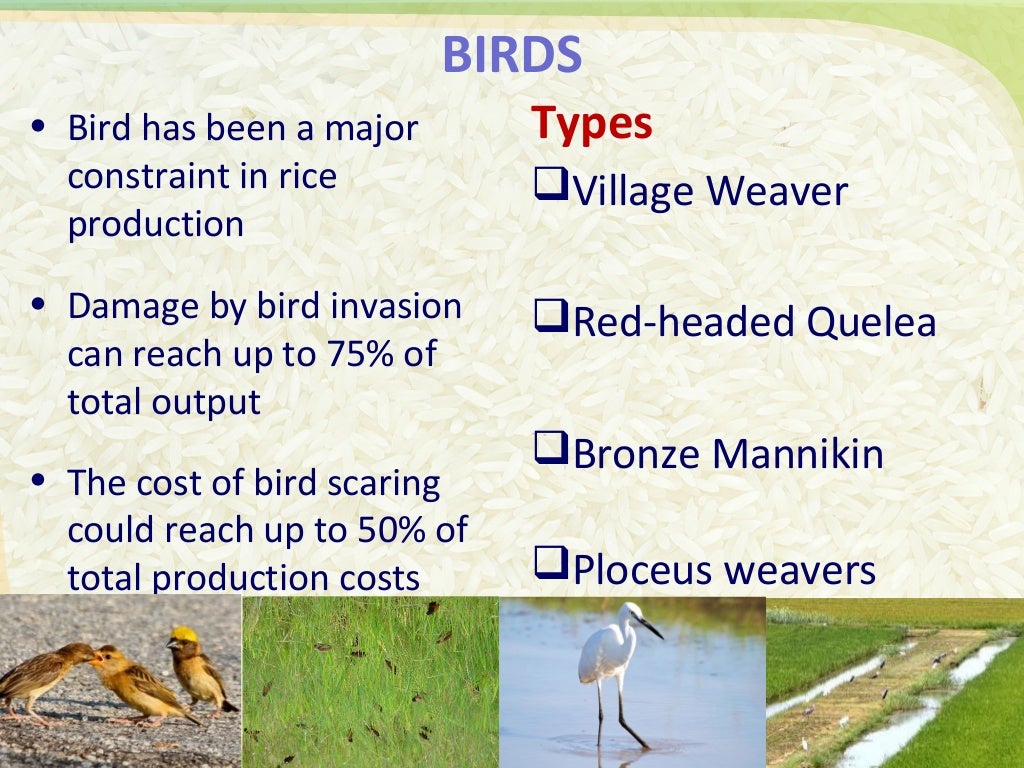 BIRDS

• Bird has been a major constraint in rice production

• Damage by bird invasion can reach up to 75% of total output

• The cost of bird scaring could reach up to 50% of total production costs

Types

❑Village Weaver

❑Red-headed Quelea

❑Bronze Mannikin

❑Ploceus weavers